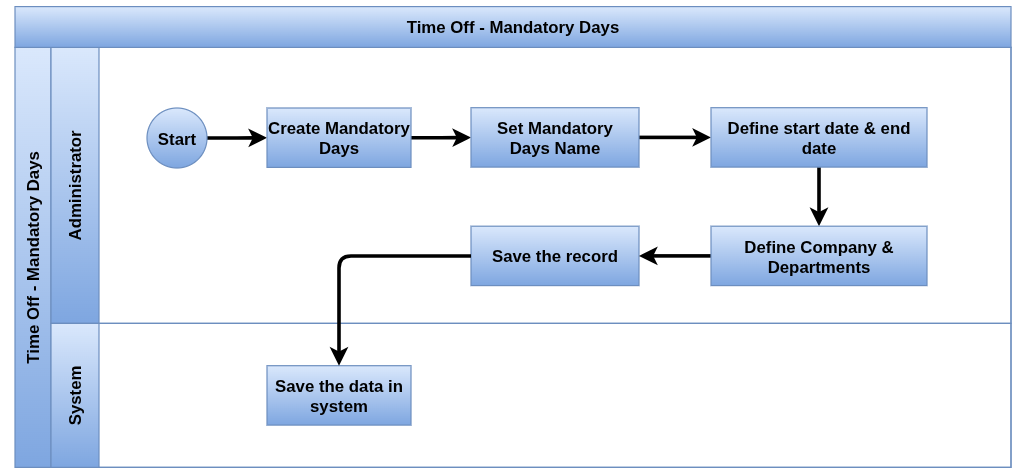 Time Off - Mandatory Days

Time Off - Mandatory Days

Administrator

Start

Create Mandatory Days

Set Mandatory Days Name

Define start date & end date

Define Company & Departments

Save the record

System

Save the data in system